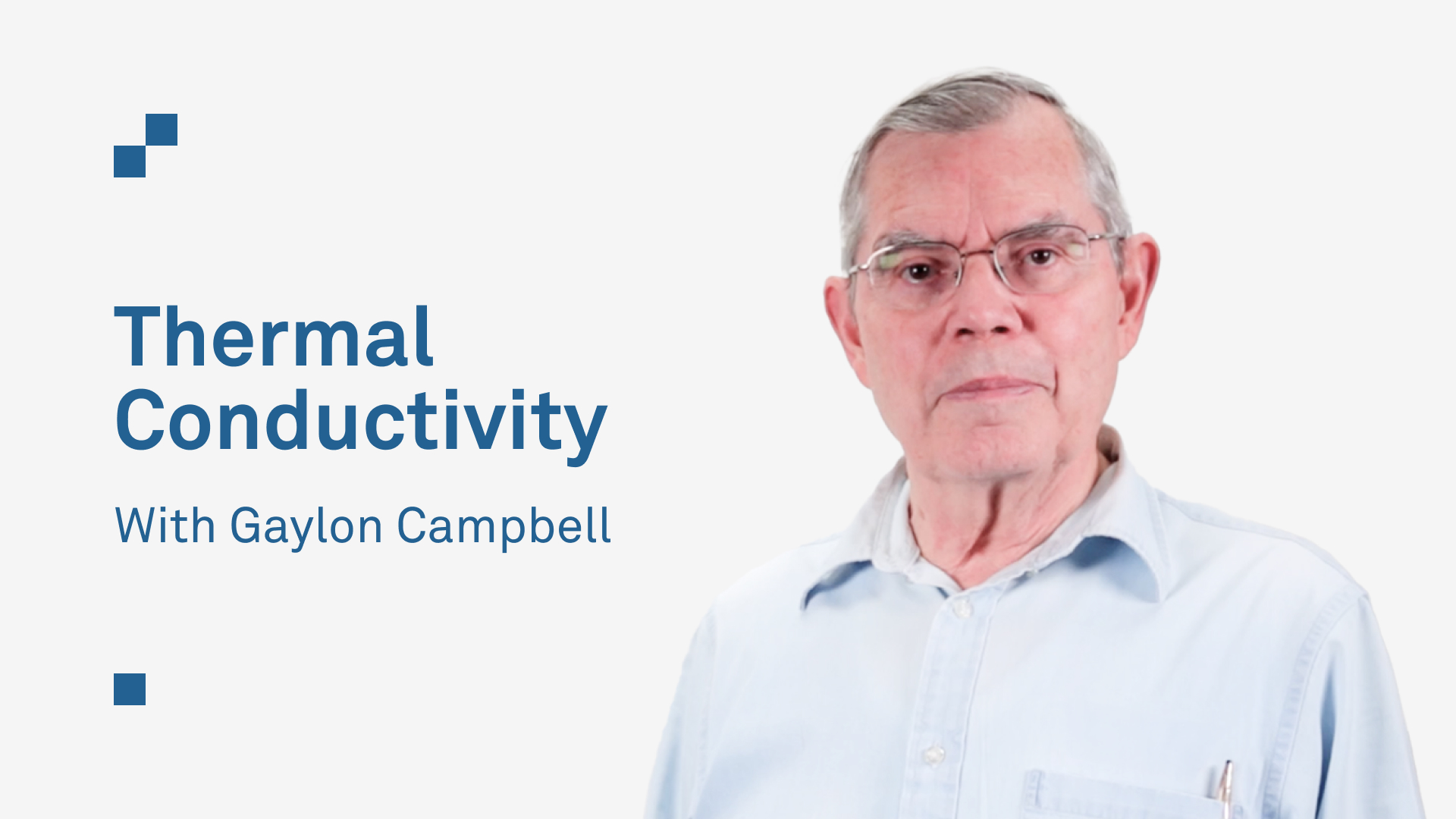 Thermal Conductivity

With Gaylon Campbell